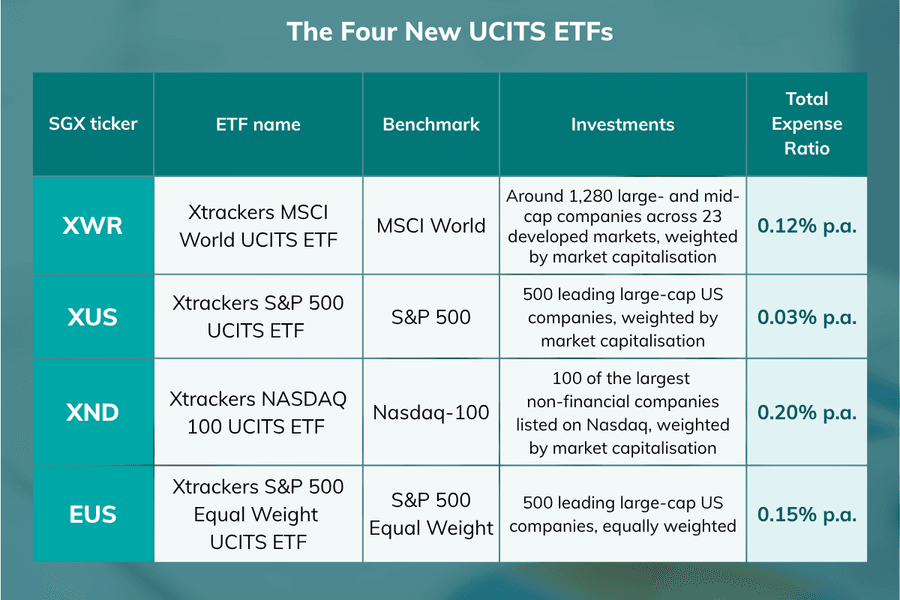 The Four New UCITS ETFs

| SGX ticker | ETF name | Benchmark | Investments | Total Expense Ratio |
|---|---|---|---|---|
| XWR | Xtrackers MSCI World UCITS ETF | MSCI World | Around 1,280 large- and mid-cap companies across 23 developed markets, weighted by market capitalisation | 0.12% p.a. |
| XUS | Xtrackers S&P 500 UCITS ETF | S&P 500 | 500 leading large-cap US companies, weighted by market capitalisation | 0.03% p.a. |
| XND | Xtrackers NASDAQ 100 UCITS ETF | Nasdaq-100 | 100 of the largest non-financial companies listed on Nasdaq, weighted by market capitalisation | 0.20% p.a. |
| EUS | Xtrackers S&P 500 Equal Weight UCITS ETF | S&P 500 Equal Weight | 500 leading large-cap US companies, equally weighted | 0.15% p.a. |